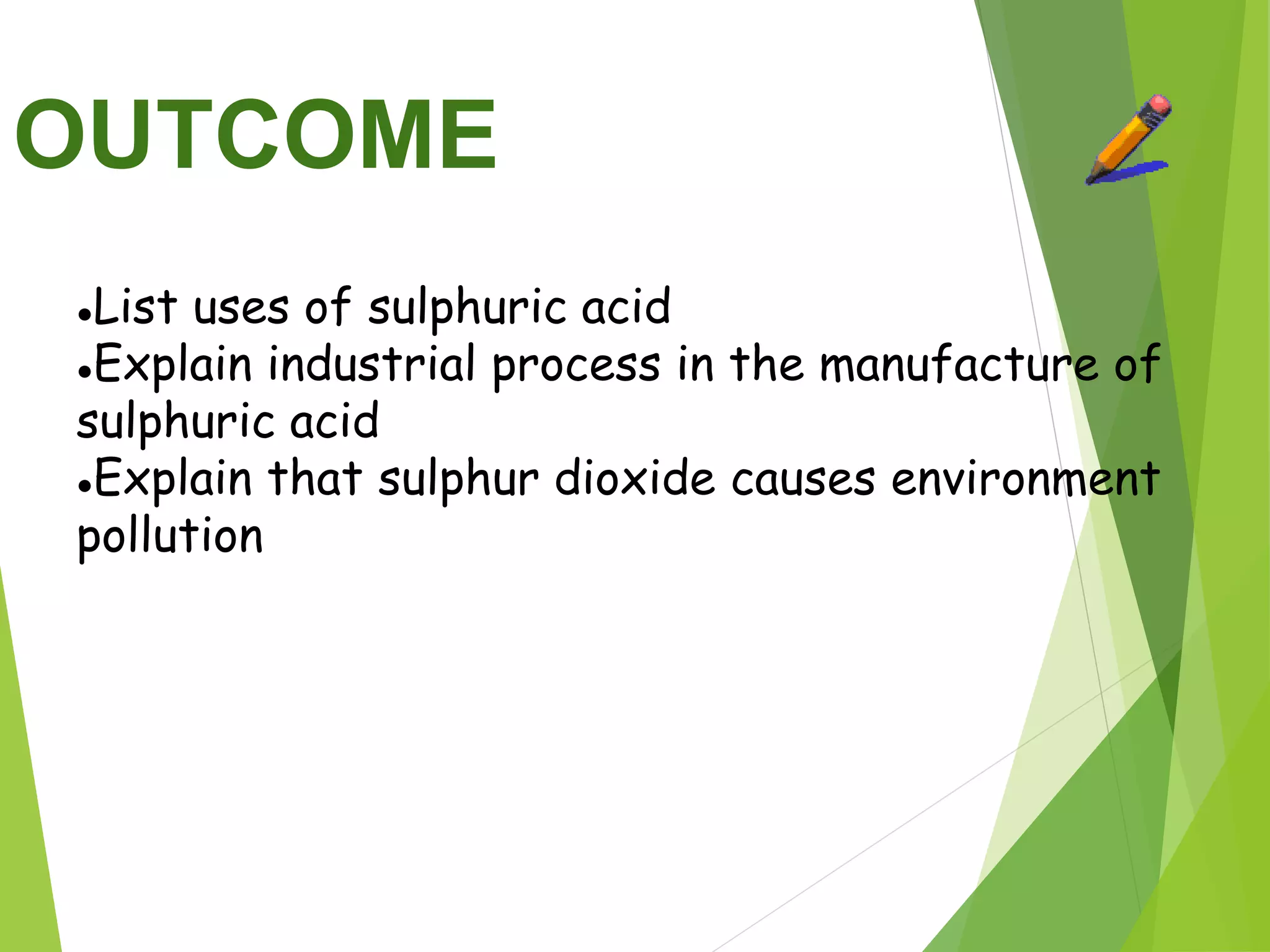 OUTCOME

•List uses of sulphuric acid
•Explain industrial process in the manufacture of sulphuric acid
•Explain that sulphur dioxide causes environment pollution